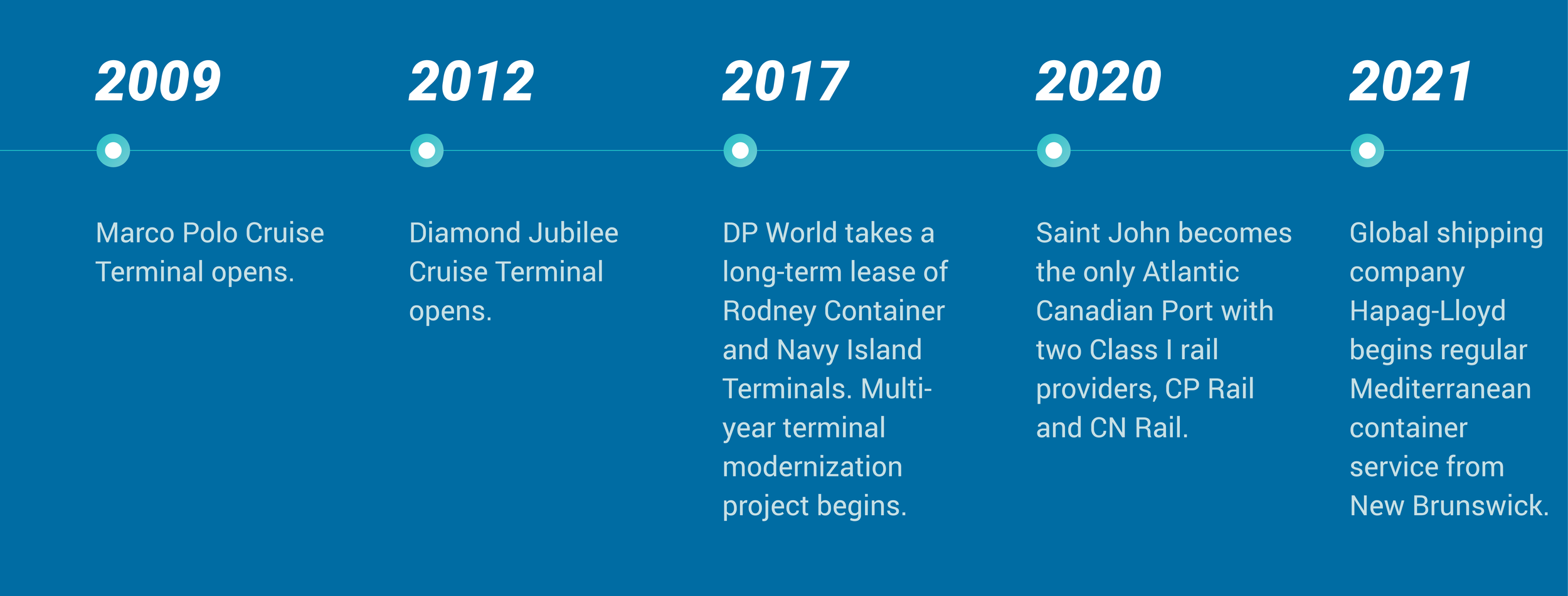 2009

Marco Polo Cruise Terminal opens.

2012

Diamond Jubilee Cruise Terminal opens.

2017

DP World takes a long-term lease of Rodney Container and Navy Island Terminals. Multi-year terminal modernization project begins.

2020

Saint John becomes the only Atlantic Canadian Port with two Class I rail providers, CP Rail and CN Rail.

2021

Global shipping company Hapag-Lloyd begins regular Mediterranean container service from New Brunswick.